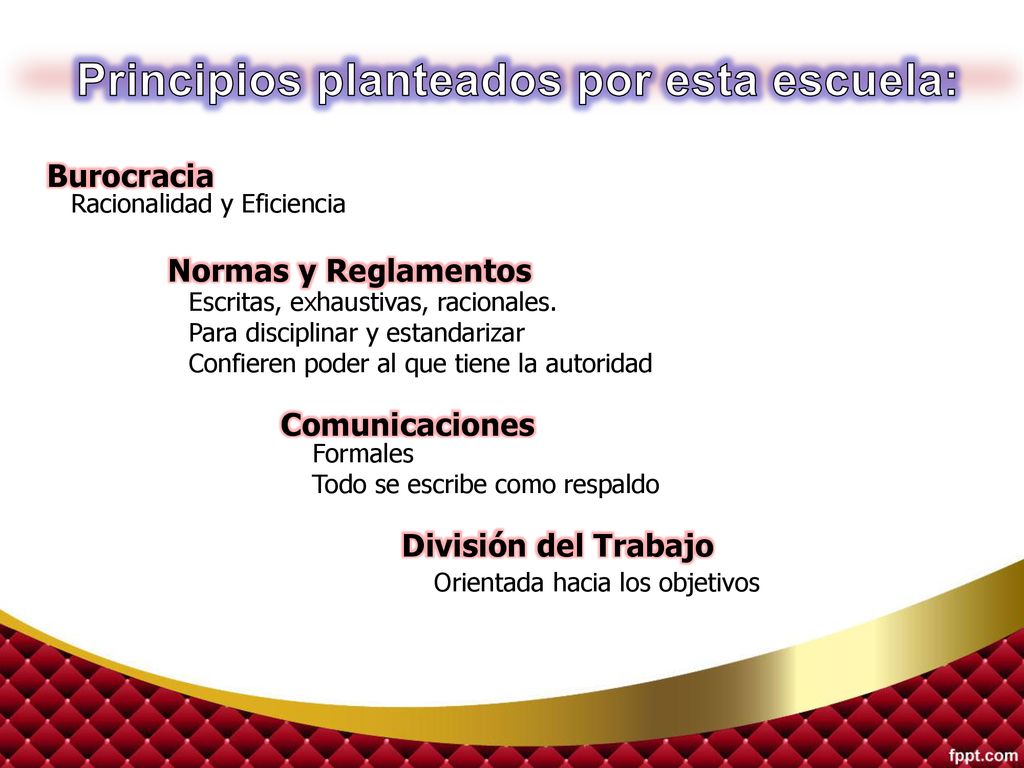 Principios planteados por esta escuela:

Burocracia
Racionalidad y Eficiencia

Normas y Reglamentos
Escritas, exhaustivas, racionales.
Para disciplinar y estandarizar
Confieren poder al que tiene la autoridad

Comunicaciones
Formales
Todo se escribe como respaldo

División del Trabajo
Orientada hacia los objetivos

fppt.com